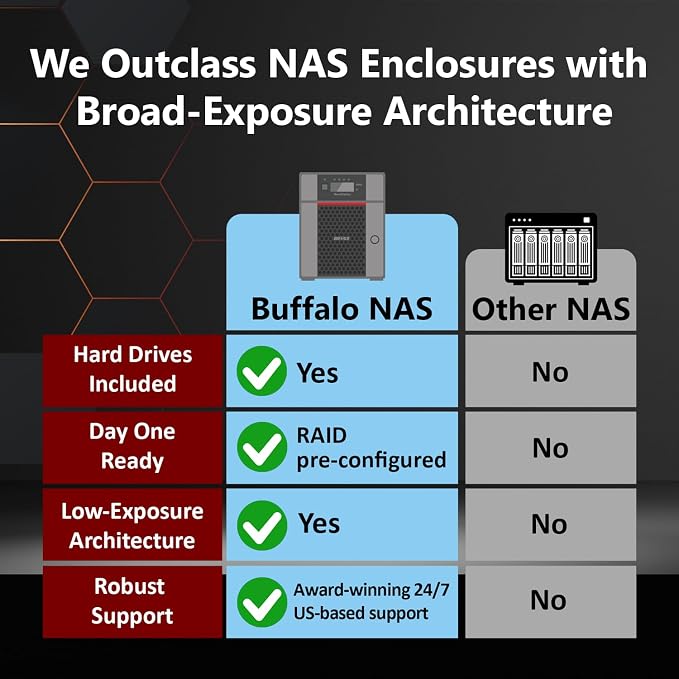 We Outclass NAS Enclosures with Broad-Exposure Architecture

|  | Buffalo NAS | Other NAS |
|---|---|---|
| Hard Drives Included | Yes | No |
| Day One Ready | RAID pre-configured | No |
| Low-Exposure Architecture | Yes | No |
| Robust Support | Award-winning 24/7 US-based support | No |